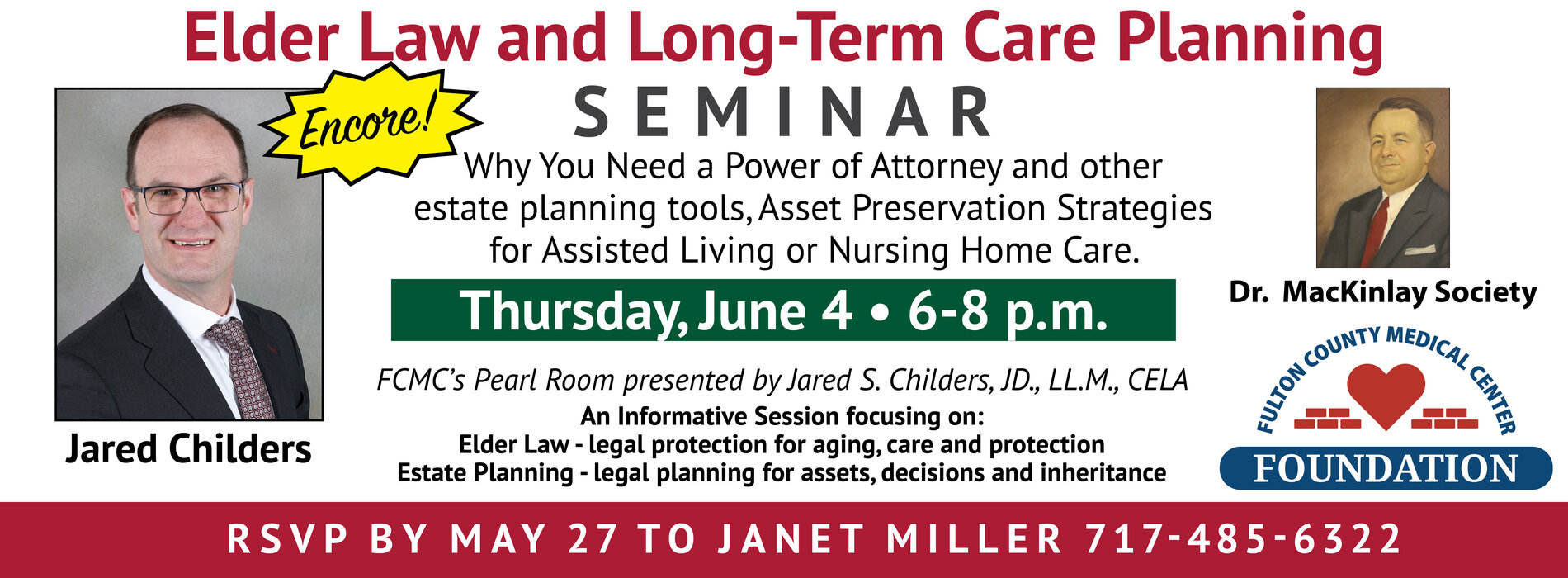 Elder Law and Long-Term Care Planning

Encore!

SEMINAR

Why You Need a Power of Attorney and other estate planning tools, Asset Preservation Strategies for Assisted Living or Nursing Home Care.

Thursday, June 4 • 6-8 p.m.

FCMC's Pearl Room presented by Jared S. Childers, JD., LL.M., CELA

An Informative Session focusing on:
Elder Law - legal protection for aging, care and protection
Estate Planning - legal planning for assets, decisions and inheritance

Jared Childers

Dr. MacKinlay Society

FULTON COUNTY MEDICAL CENTER
FOUNDATION

RSVP BY MAY 27 TO JANET MILLER 717-485-6322